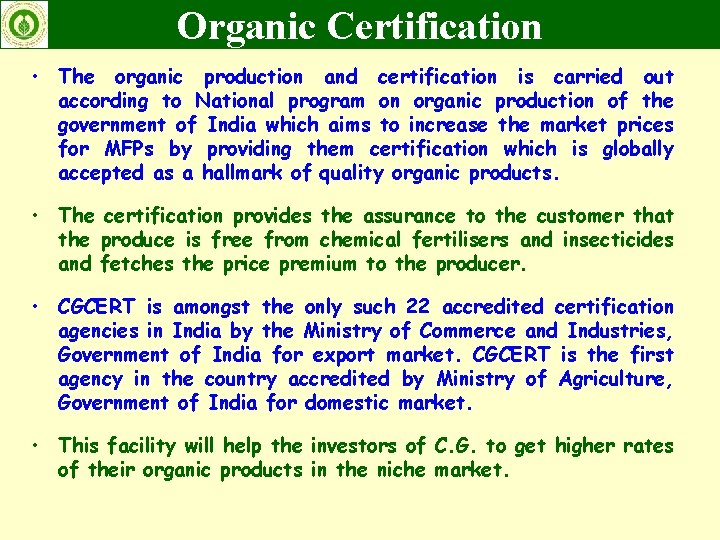 Organic Certification

• The organic production and certification is carried out according to National program on organic production of the government of India which aims to increase the market prices for MFPs by providing them certification which is globally accepted as a hallmark of quality organic products.

• The certification provides the assurance to the customer that the produce is free from chemical fertilisers and insecticides and fetches the price premium to the producer.

• CGCERT is amongst the only such 22 accredited certification agencies in India by the Ministry of Commerce and Industries, Government of India for export market. CGCERT is the first agency in the country accredited by Ministry of Agriculture, Government of India for domestic market.

• This facility will help the investors of C.G. to get higher rates of their organic products in the niche market.